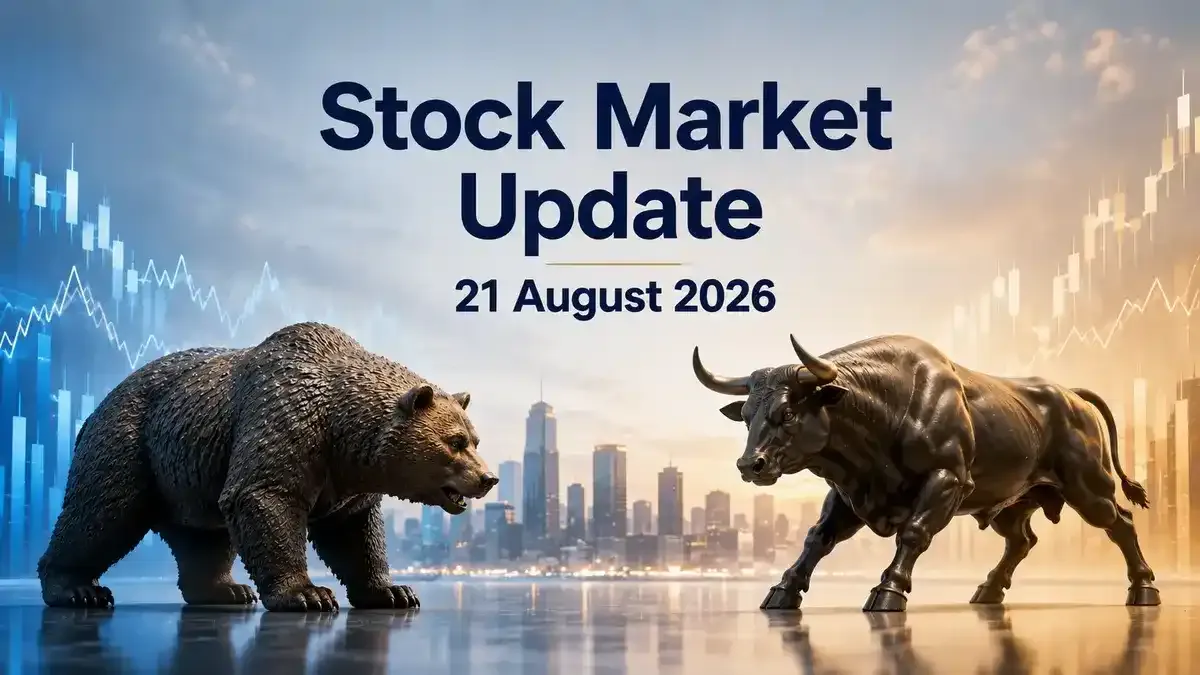 Stock Market Update

21 August 2026